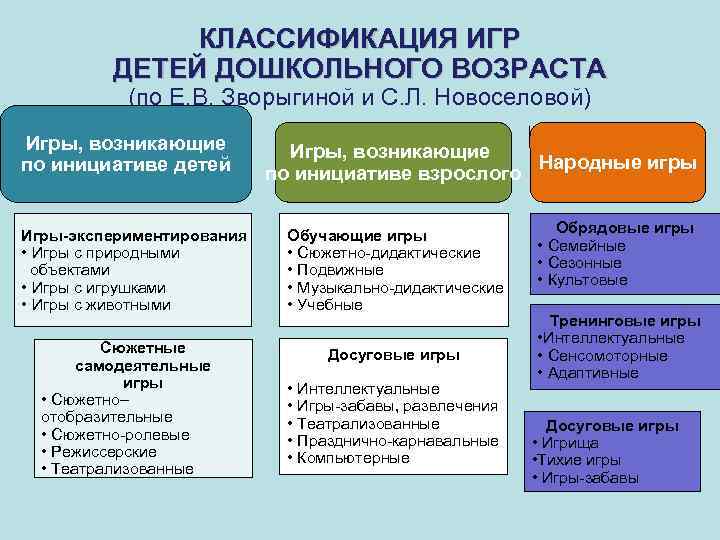 КЛАССИФИКАЦИЯ ИГР
ДЕТЕЙ ДОШКОЛЬНОГО ВОЗРАСТА
(по Е.В. Зворыгиной и С.Л. Новоселовой)

Игры, возникающие по инициативе детей

Игры-экспериментирования
• Игры с природными объектами
• Игры с игрушками
• Игры с животными

Сюжетные самодеятельные игры
• Сюжетно–отобразительные
• Сюжетно-ролевые
• Режиссерские
• Театрализованные

Игры, возникающие по инициативе взрослого

Обучающие игры
• Сюжетно-дидактические
• Подвижные
• Музыкально-дидактические
• Учебные

Досуговые игры
• Интеллектуальные
• Игры-забавы, развлечения
• Театрализованные
• Празднично-карнавальные
• Компьютерные

Народные игры

Обрядовые игры
• Семейные
• Сезонные
• Культовые

Тренинговые игры
•Интеллектуальные
• Сенсомоторные
• Адаптивные

Досуговые игры
• Игрища
•Тихие игры
• Игры-забавы